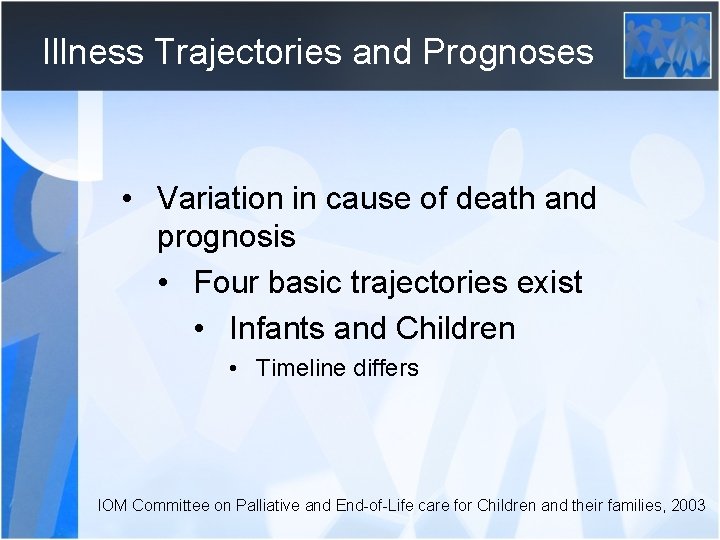 Illness Trajectories and Prognoses

• Variation in cause of death and prognosis
  • Four basic trajectories exist
    • Infants and Children
      • Timeline differs

IOM Committee on Palliative and End-of-Life care for Children and their families, 2003